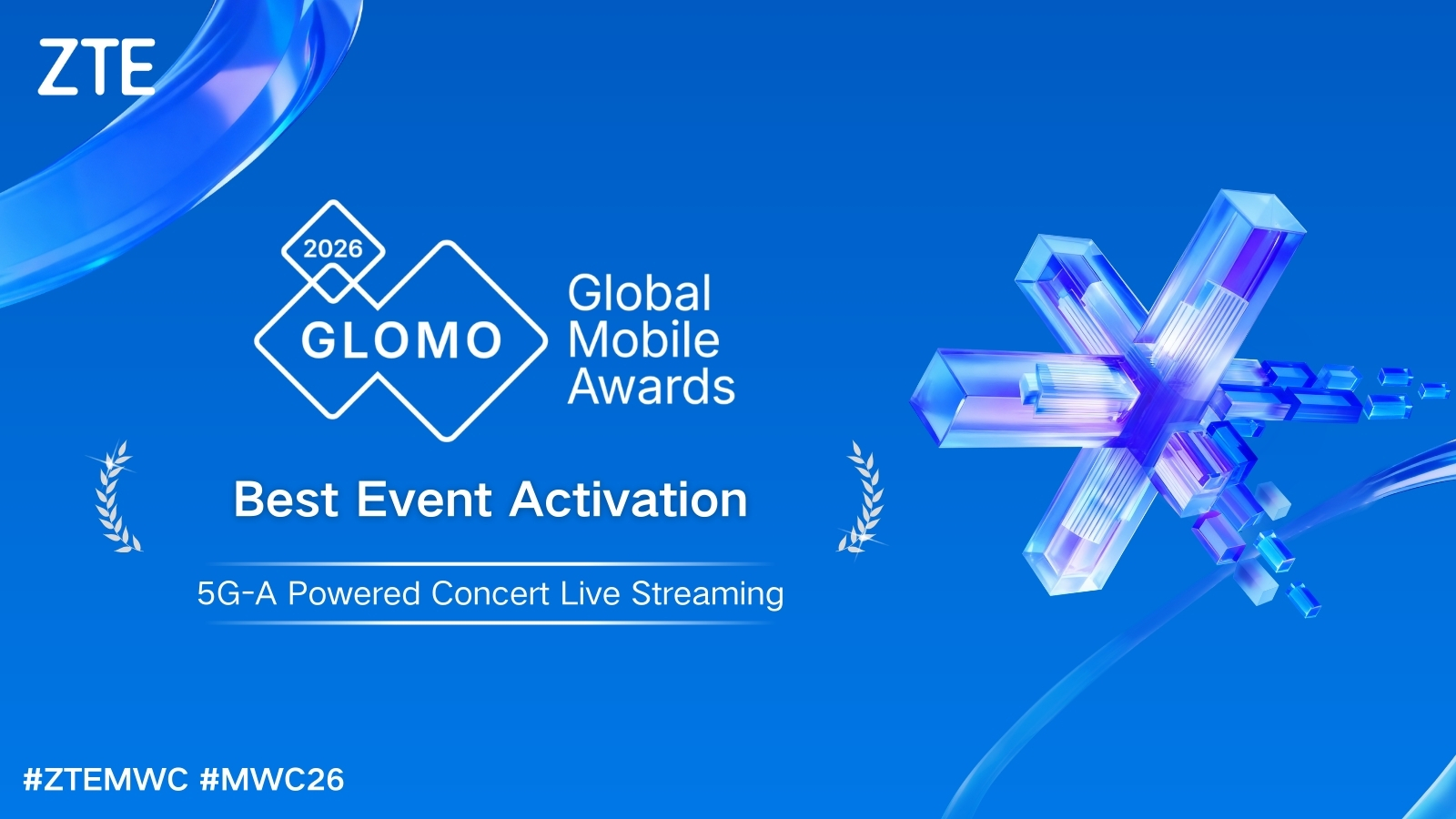 ZTE

2026
GLOMO
Global Mobile Awards

Best Event Activation

5G-A Powered Concert Live Streaming

#ZTEMWC #MWC26